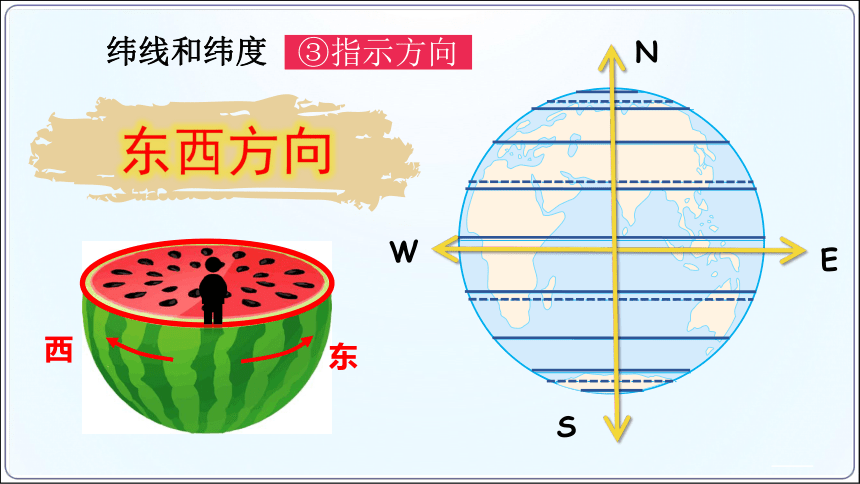 纬线和纬度 ③指示方向

东西方向

西

东

N

W

E

S